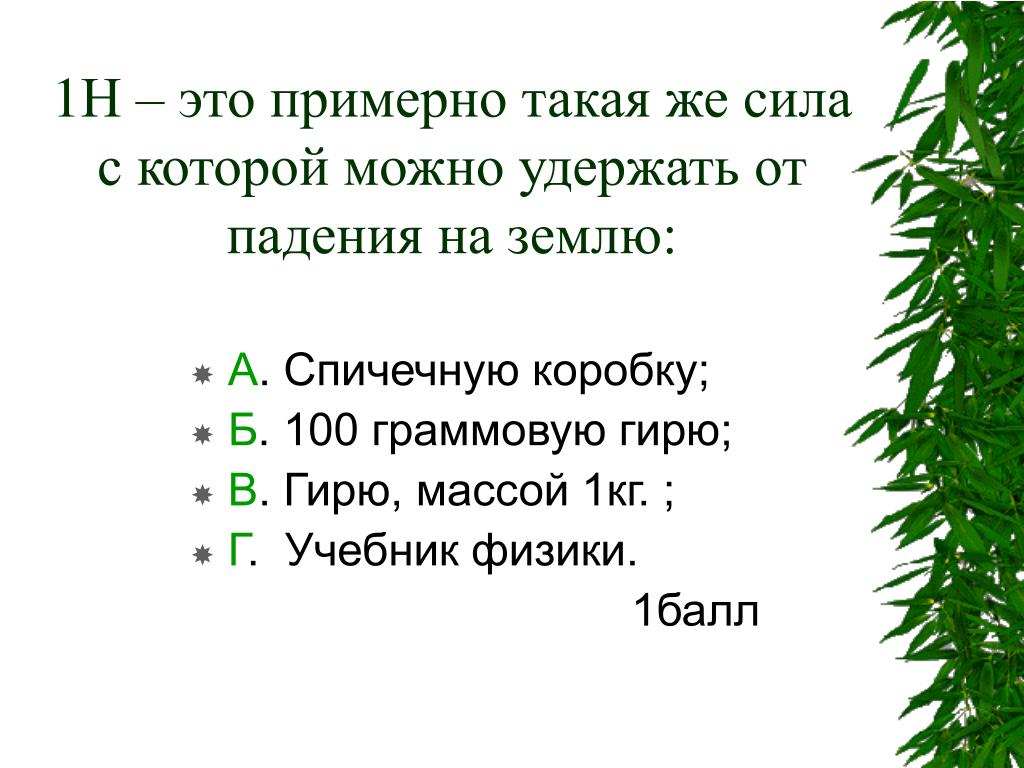 1Н – это примерно такая же сила с которой можно удержать от падения на землю:

А. Спичечную коробку;
Б. 100 граммовую гирю;
В. Гирю, массой 1кг. ;
Г. Учебник физики.

1балл